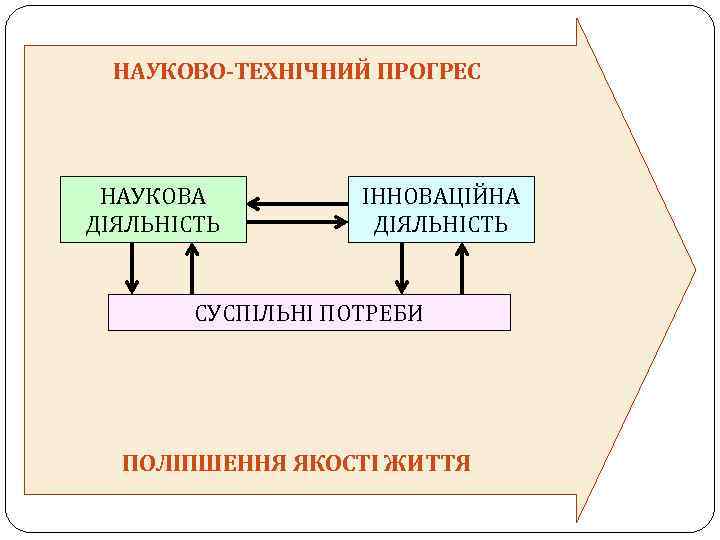 НАУКОВО-ТЕХНІЧНИЙ ПРОГРЕС

НАУКОВА ДІЯЛЬНІСТЬ

ІННОВАЦІЙНА ДІЯЛЬНІСТЬ

СУСПІЛЬНІ ПОТРЕБИ

ПОЛІПШЕННЯ ЯКОСТІ ЖИТТЯ